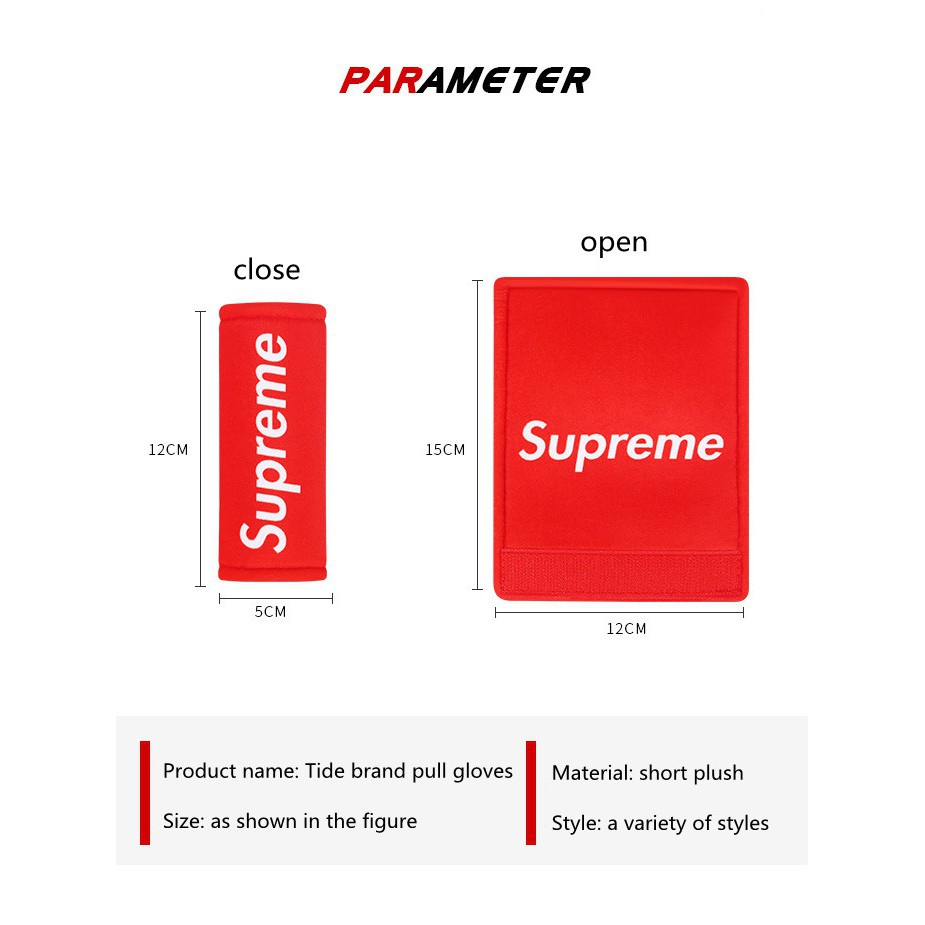 PARAMETER

close

Supreme

12CM

5CM

open

Supreme

15CM

12CM

Product name: Tide brand pull gloves

Size: as shown in the figure

Material: short plush

Style: a variety of styles